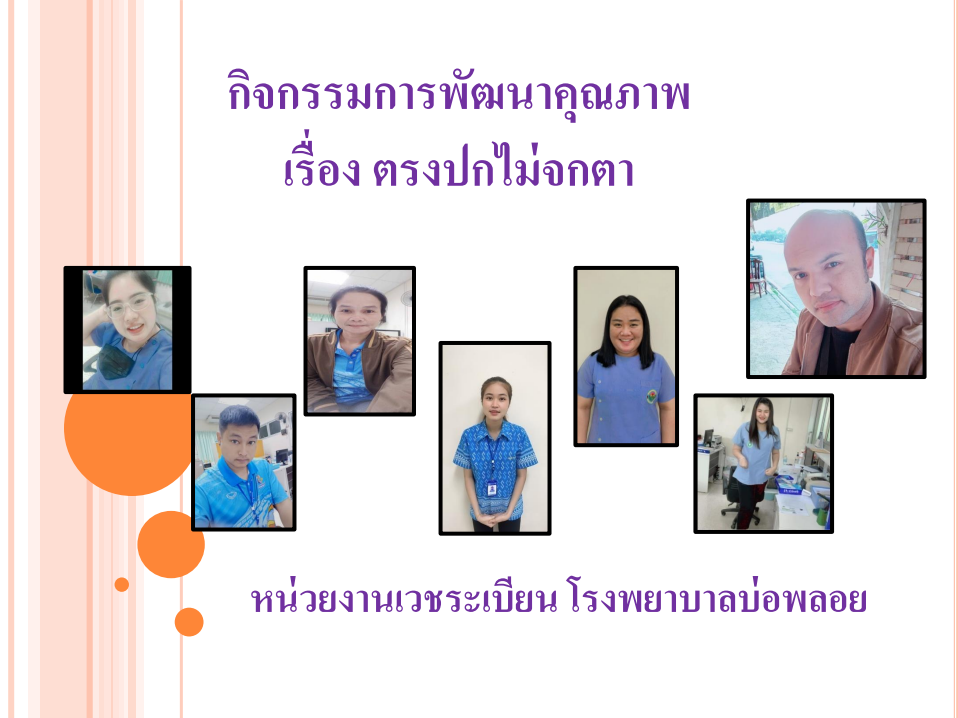 กิจกรรมการพัฒนาคุณภาพ
เรื่อง ตรงปกไม่จกตา

หน่วยงานเวชระเบียน โรงพยาบาลบ่อพลอย